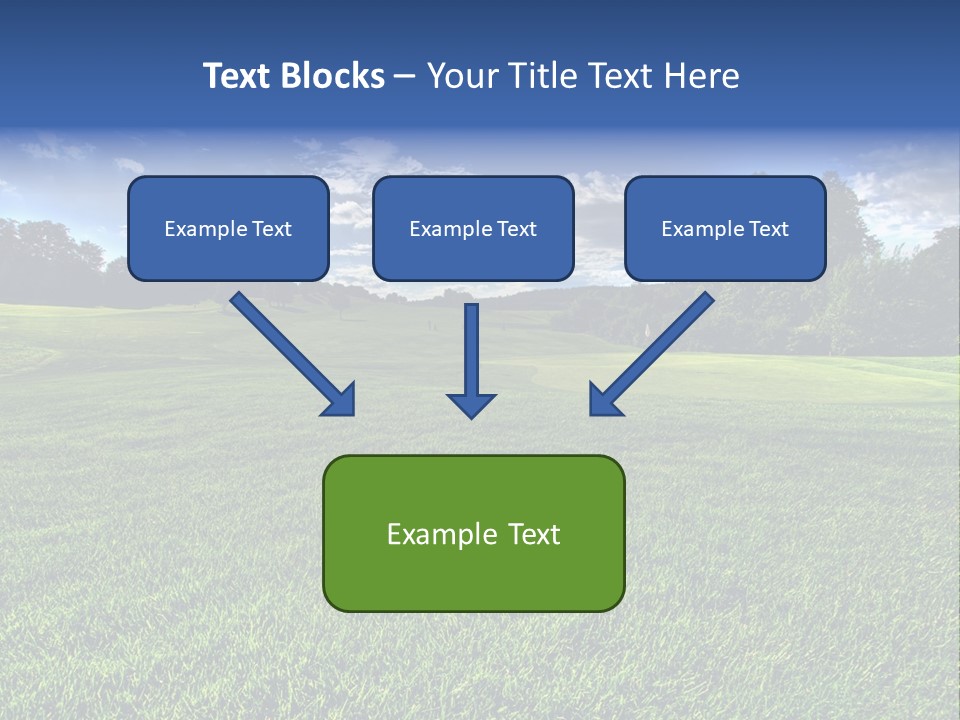 Text Blocks – Your Title Text Here

Example Text

Example Text

Example Text

Example Text